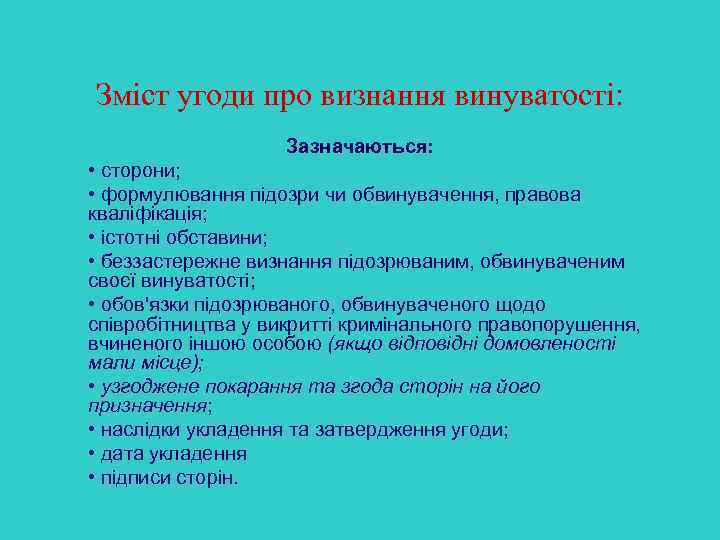 Зміст угоди про визнання винуватості:

Зазначаються:

• сторони;
• формулювання підозри чи обвинувачення, правова кваліфікація;
• істотні обставини;
• беззастережне визнання підозрюваним, обвинуваченим своєї винуватості;
• обов'язки підозрюваного, обвинуваченого щодо співробітництва у викритті кримінального правопорушення, вчиненого іншою особою (якщо відповідні домовленості мали місце);
• узгоджене покарання та згода сторін на його призначення;
• наслідки укладення та затвердження угоди;
• дата укладення
• підписи сторін.